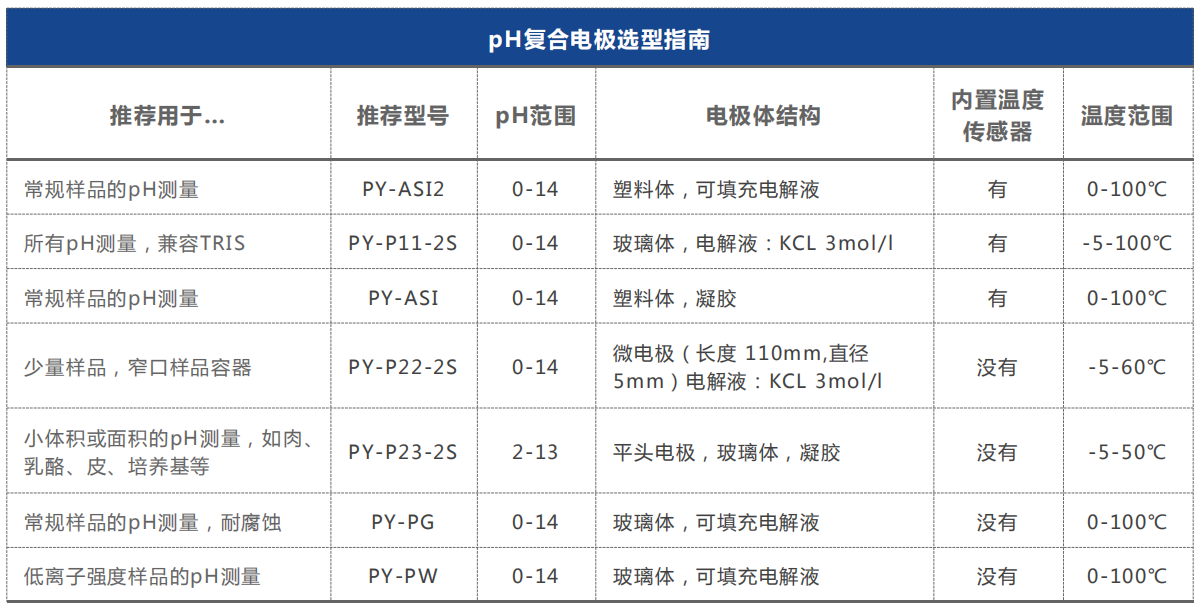 pH复合电极选型指南

| 推荐用于... | 推荐型号 | pH范围 | 电极体结构 | 内置温度传感器 | 温度范围 |
|---|---|---|---|---|---|
| 常规样品的pH测量 | PY-ASI2 | 0-14 | 塑料体，可填充电解液 | 有 | 0-100℃ |
| 所有pH测量，兼容TRIS | PY-P11-2S | 0-14 | 玻璃体，电解液：KCL 3mol/l | 有 | -5-100℃ |
| 常规样品的pH测量 | PY-ASI | 0-14 | 塑料体，凝胶 | 有 | 0-100℃ |
| 少量样品，窄口样品容器 | PY-P22-2S | 0-14 | 微电极（长度 110mm,直径 5mm）电解液：KCL 3mol/l | 没有 | -5-60℃ |
| 小体积或面积的pH测量，如肉、乳酪、皮、培养基等 | PY-P23-2S | 2-13 | 平头电极，玻璃体，凝胶 | 没有 | -5-50℃ |
| 常规样品的pH测量，耐腐蚀 | PY-PG | 0-14 | 玻璃体，可填充电解液 | 没有 | 0-100℃ |
| 低离子强度样品的pH测量 | PY-PW | 0-14 | 玻璃体，可填充电解液 | 没有 | 0-100℃ |